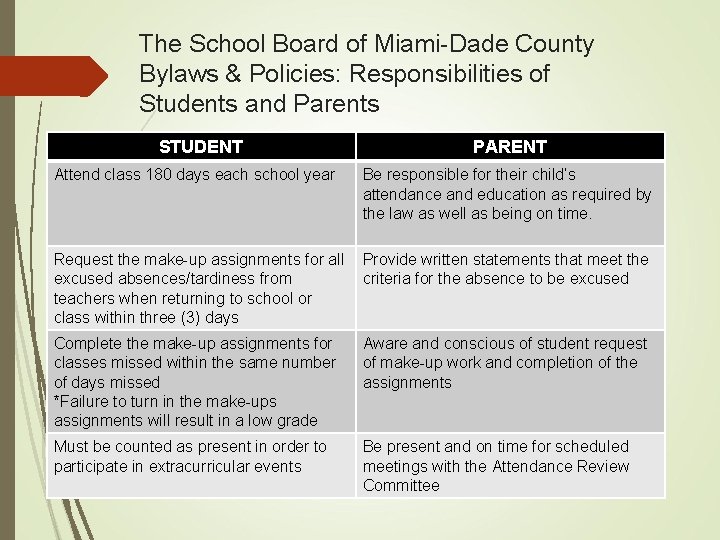 The School Board of Miami-Dade County Bylaws & Policies: Responsibilities of Students and Parents

| STUDENT | PARENT |
|---|---|
| Attend class 180 days each school year | Be responsible for their child's attendance and education as required by the law as well as being on time. |
| Request the make-up assignments for all excused absences/tardiness from teachers when returning to school or class within three (3) days | Provide written statements that meet the criteria for the absence to be excused |
| Complete the make-up assignments for classes missed within the same number of days missed *Failure to turn in the make-ups assignments will result in a low grade | Aware and conscious of student request of make-up work and completion of the assignments |
| Must be counted as present in order to participate in extracurricular events | Be present and on time for scheduled meetings with the Attendance Review Committee |